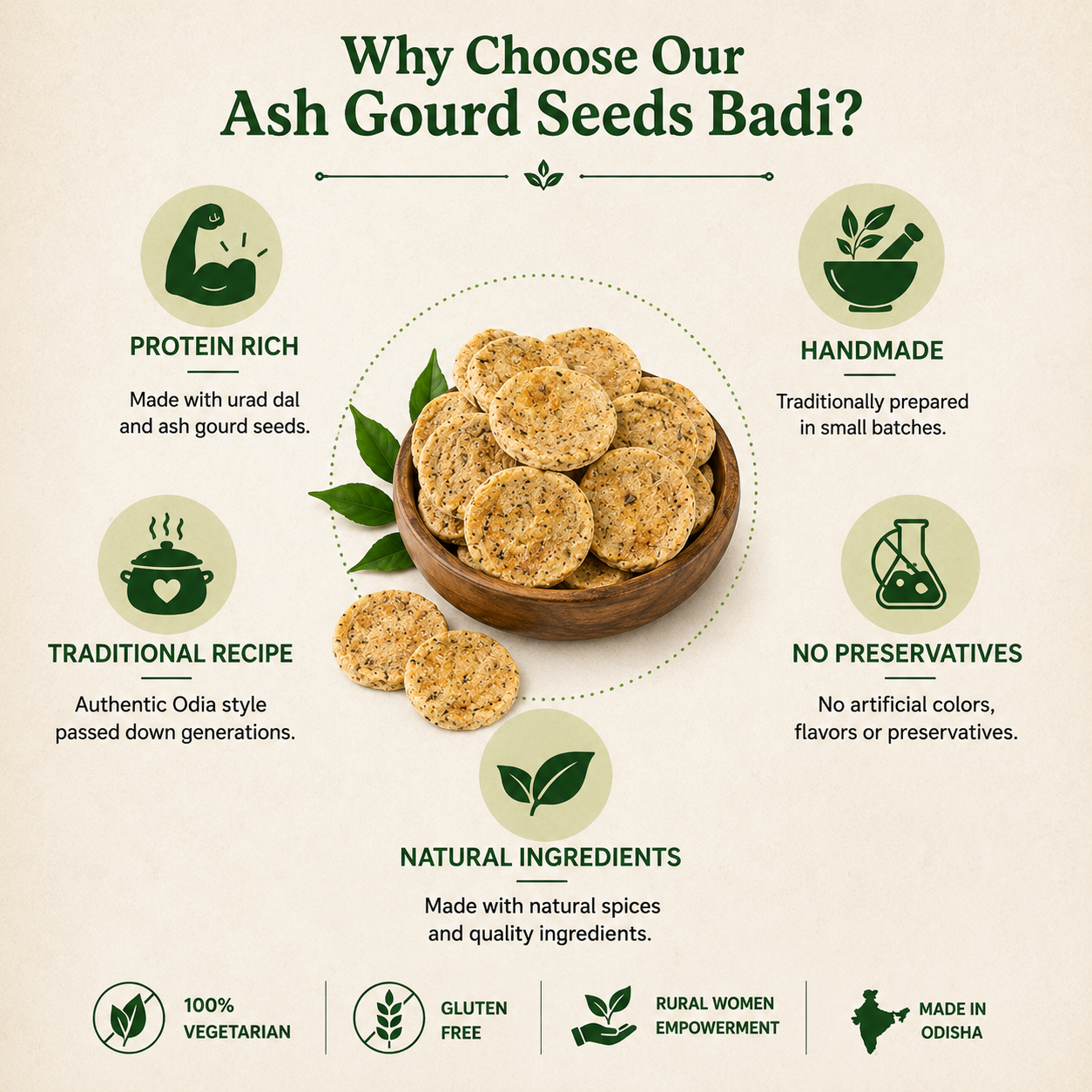 Why Choose Our
Ash Gourd Seeds Badi?

PROTEIN RICH

Made with urad dal and ash gourd seeds.

HANDMADE

Traditionally prepared in small batches.

TRADITIONAL RECIPE

Authentic Odia style passed down generations.

NO PRESERVATIVES

No artificial colors, flavors or preservatives.

NATURAL INGREDIENTS

Made with natural spices and quality ingredients.

100% VEGETARIAN

GLUTEN FREE

RURAL WOMEN EMPOWERMENT

MADE IN ODISHA